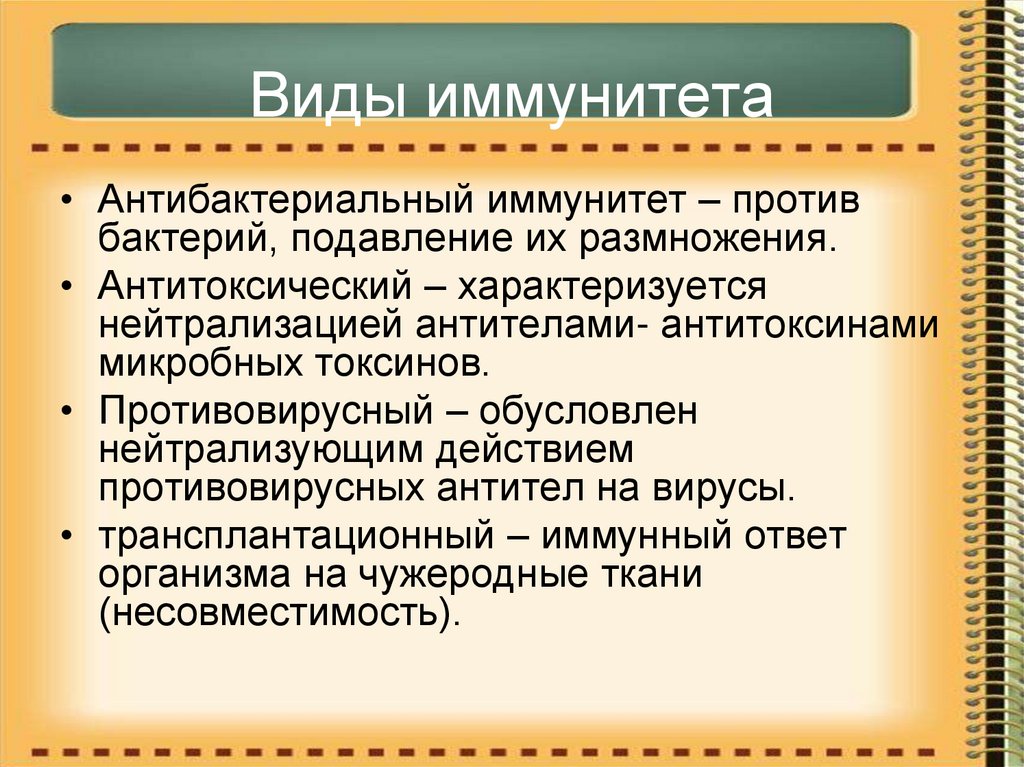 Виды иммунитета

• Антибактериальный иммунитет – против бактерий, подавление их размножения.
• Антитоксический – характеризуется нейтрализацией антителами- антитоксинами микробных токсинов.
• Противовирусный – обусловлен нейтрализующим действием противовирусных антител на вирусы.
• трансплантационный – иммунный ответ организма на чужеродные ткани (несовместимость).